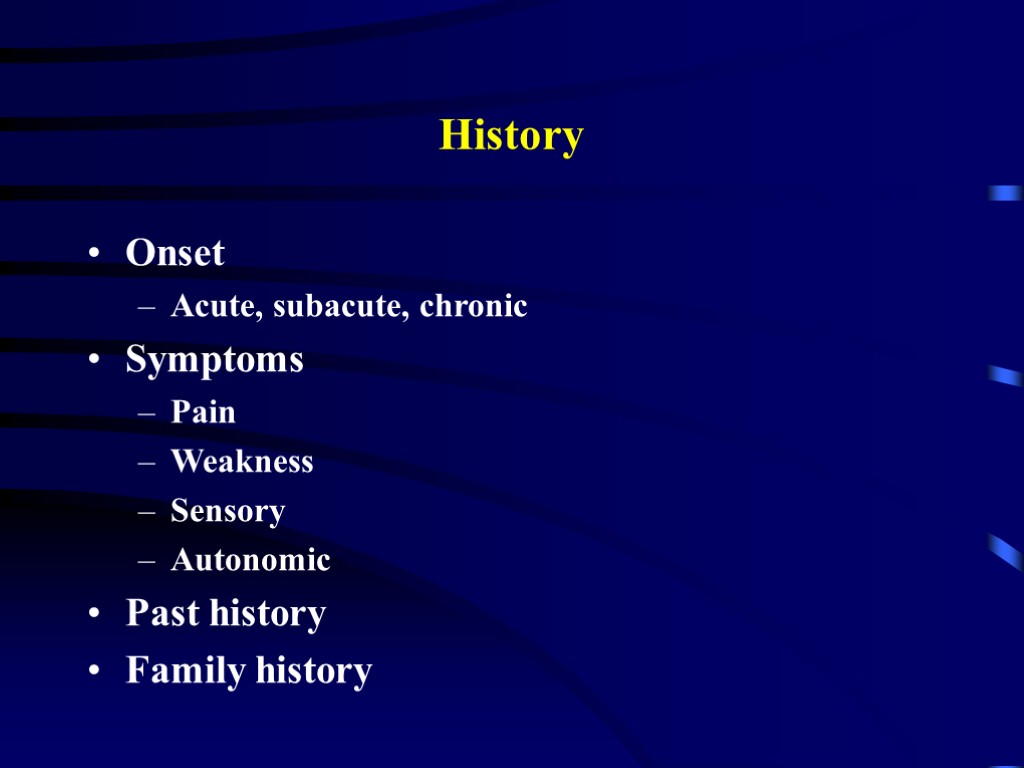 History

• Onset
– Acute, subacute, chronic
• Symptoms
– Pain
– Weakness
– Sensory
– Autonomic
• Past history
• Family history